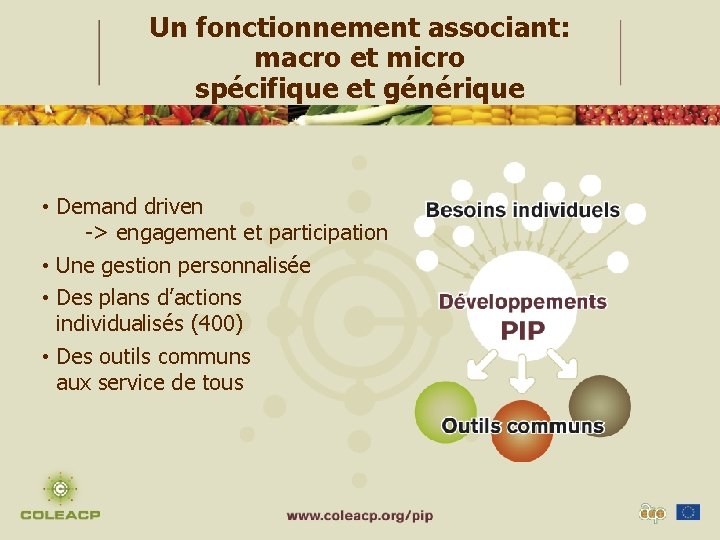 Un fonctionnement associant:
macro et micro
spécifique et générique

• Demand driven
-> engagement et participation
• Une gestion personnalisée
• Des plans d'actions individualisés (400)
• Des outils communs aux service de tous

Besoins individuels

Développements
PIP

Outils communs

COLEACP

www.coleacp.org/pip

acp